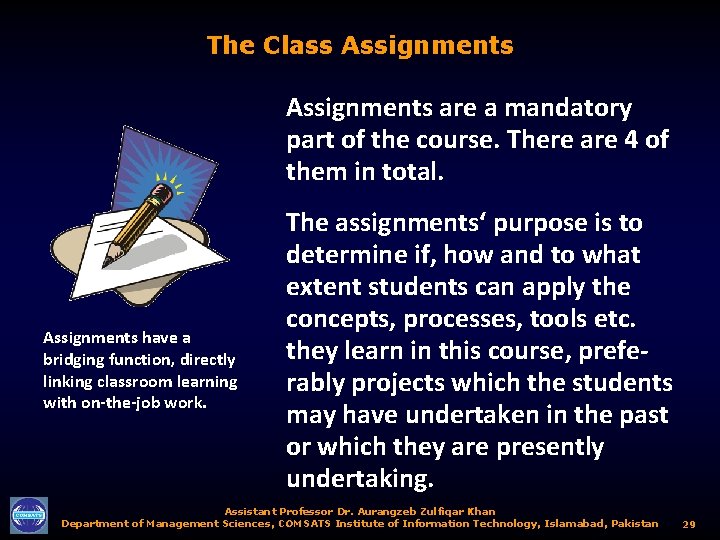 The Class Assignments

Assignments are a mandatory part of the course. There are 4 of them in total.

The assignments‘ purpose is to determine if, how and to what extent students can apply the concepts, processes, tools etc. they learn in this course, preferably projects which the students may have undertaken in the past or which they are presently undertaking.

Assignments have a bridging function, directly linking classroom learning with on-the-job work.

COMSATS

Assistant Professor Dr. Aurangzeb Zulfiqar Khan
Department of Management Sciences, COMSATS Institute of Information Technology, Islamabad, Pakistan 29